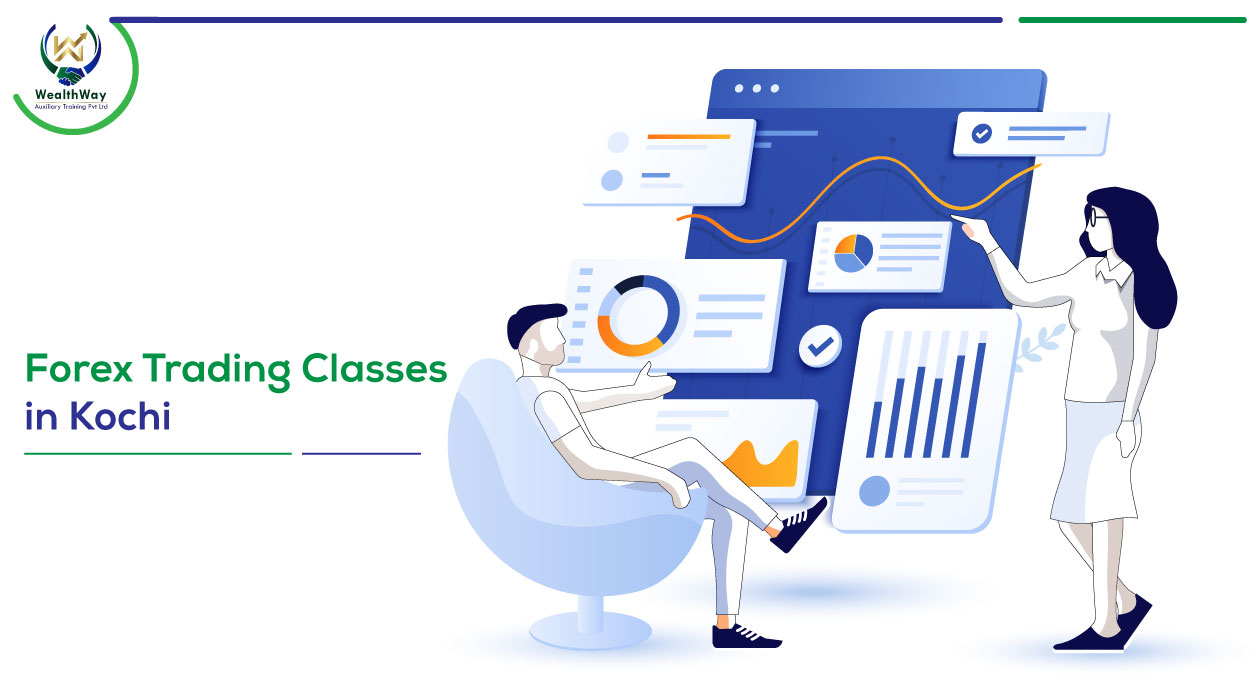 WealthWay
Auxiliary Training Pvt Ltd

Forex Trading Classes in Kochi